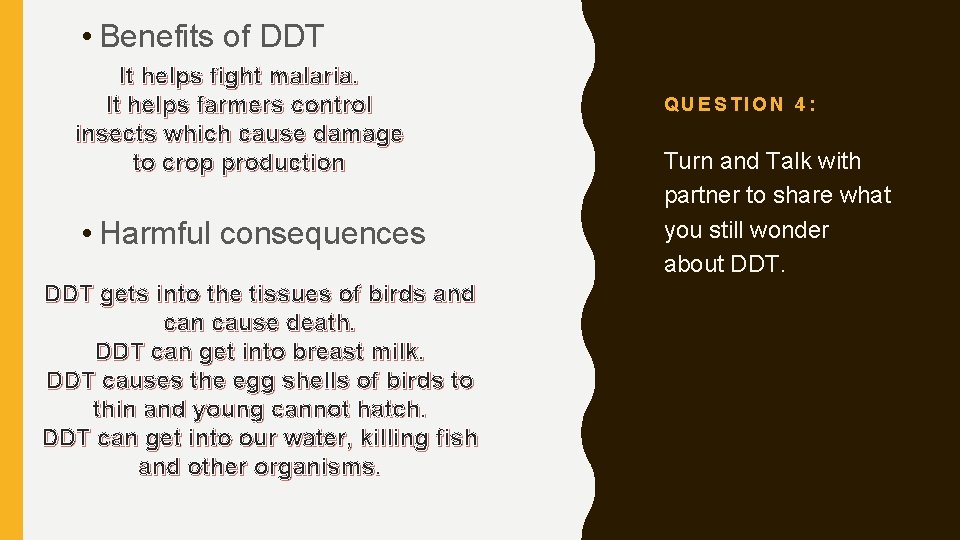 • Benefits of DDT

It helps fight malaria.
It helps farmers control insects which cause damage to crop production

• Harmful consequences

DDT gets into the tissues of birds and can cause death.
DDT can get into breast milk.
DDT causes the egg shells of birds to thin and young cannot hatch.
DDT can get into our water, killing fish and other organisms.

QUESTION 4:

Turn and Talk with partner to share what you still wonder about DDT.